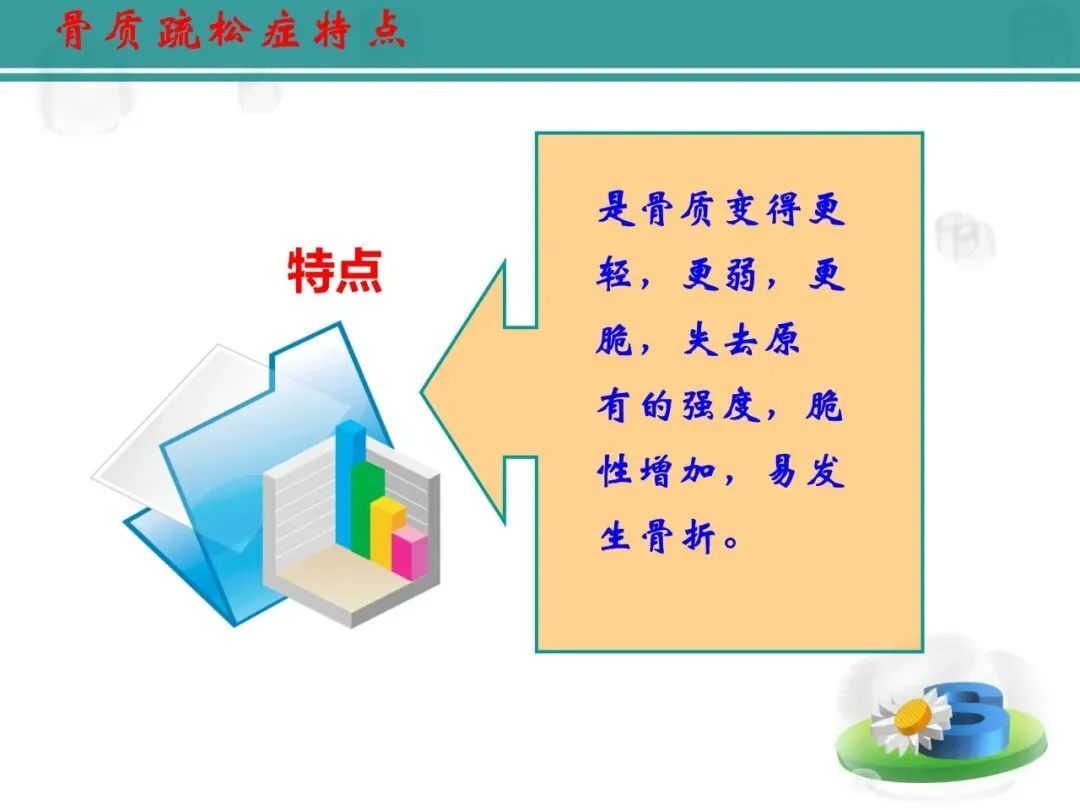 骨质疏松症特点

特点

是骨质变得更轻，更弱，更脆，失去原有的强度，脆性增加，易发生骨折。